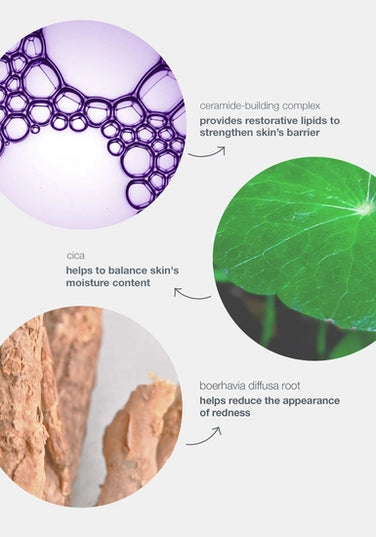 ceramide-building complex
provides restorative lipids to strengthen skin's barrier

cica
helps to balance skin's moisture content

boerhavia diffusa root
helps reduce the appearance of redness